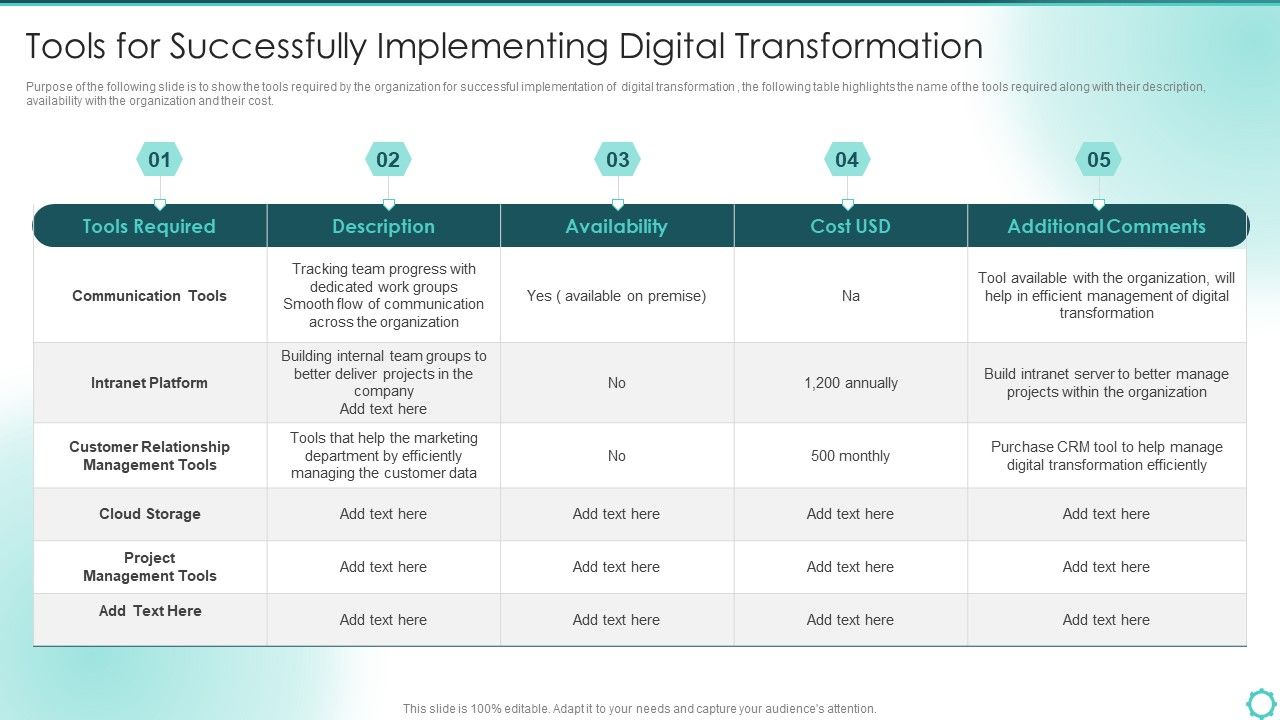 Tools for Successfully Implementing Digital Transformation

Purpose of the following slide is to show the tools required by the organization for successful implementation of digital transformation , the following table highlights the name of the tools required along with their description, availability with the organization and their cost.

01 02 03 04 05

| Tools Required | Description | Availability | Cost USD | Additional Comments |
|---|---|---|---|---|
| Communication Tools | Tracking team progress with dedicated work groups Smooth flow of communication across the organization | Yes ( available on premise) | Na | Tool available with the organization, will help in efficient management of digital transformation |
| Intranet Platform | Building internal team groups to better deliver projects in the company Add text here | No | 1,200 annually | Build intranet server to better manage projects within the organization |
| Customer Relationship Management Tools | Tools that help the marketing department by efficiently managing the customer data | No | 500 monthly | Purchase CRM tool to help manage digital transformation efficiently |
| Cloud Storage | Add text here | Add text here | Add text here | Add text here |
| Project Management Tools | Add text here | Add text here | Add text here | Add text here |
| Add Text Here | Add text here | Add text here | Add text here | Add text here |

This slide is 100% editable. Adapt it to your needs and capture your audience's attention.